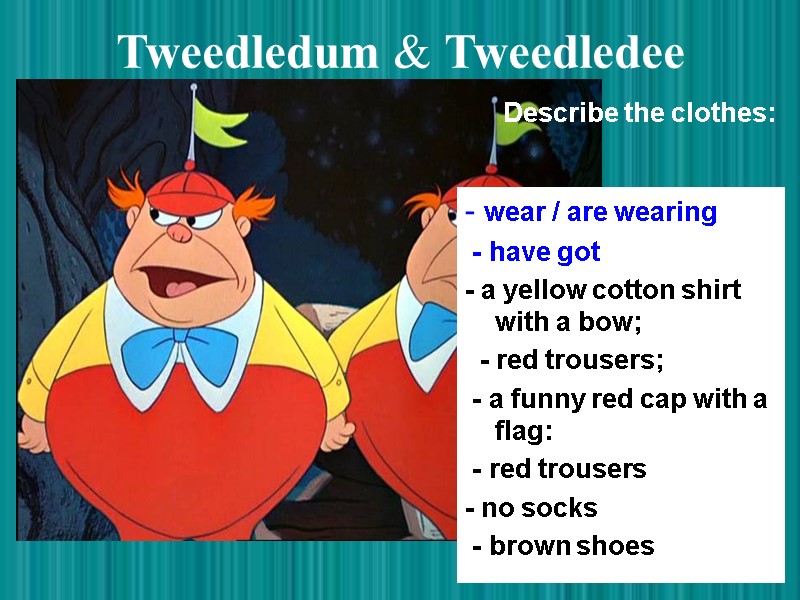 Tweedledum & Tweedledee

Describe the clothes:

- wear / are wearing

- have got

- a yellow cotton shirt with a bow;

- red trousers;

- a funny red cap with a flag:

- red trousers

- no socks

- brown shoes